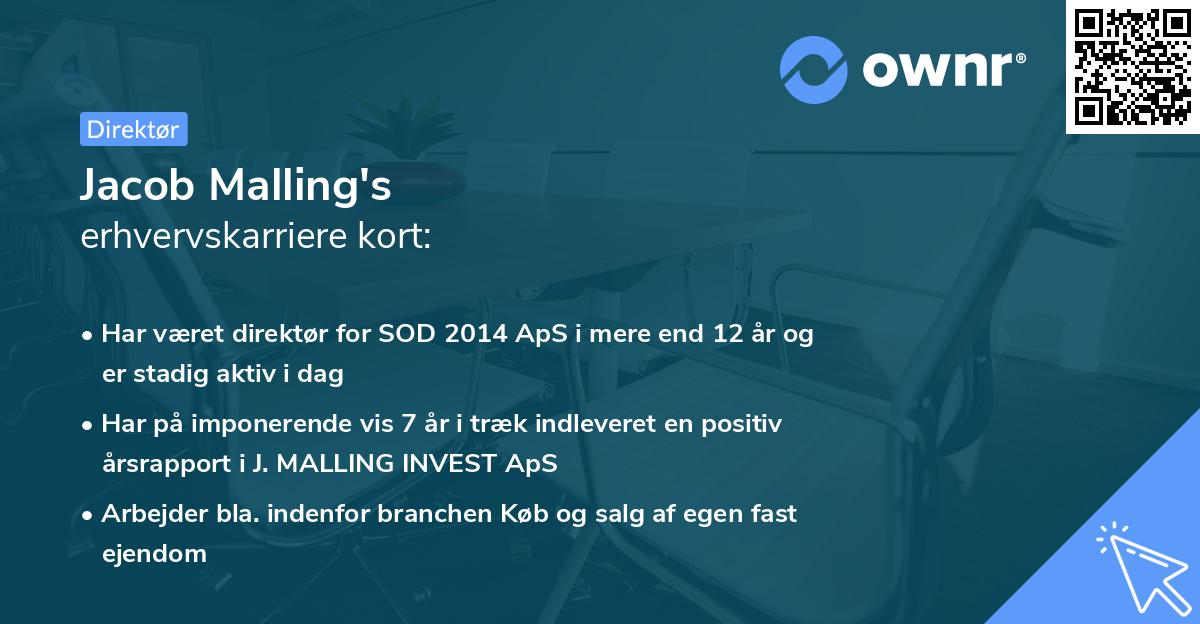 ownr®

Direktør

Jacob Malling's
erhvervskarriere kort:

• Har været direktør for SOD 2014 ApS i mere end 12 år og er stadig aktiv i dag

• Har på imponerende vis 7 år i træk indleveret en positiv årsrapport i J. MALLING INVEST ApS

• Arbejder bla. indenfor branchen Køb og salg af egen fast ejendom